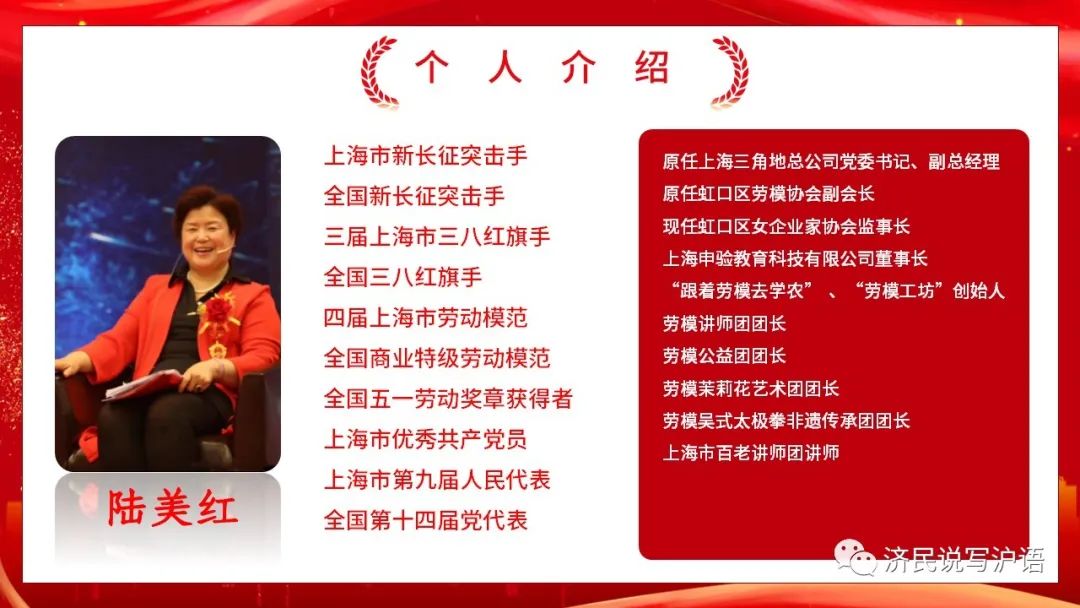 个 人 介 绍

陆美红

上海市新长征突击手
全国新长征突击手
三届上海市三八红旗手
全国三八红旗手
四届上海市劳动模范
全国商业特级劳动模范
全国五一劳动奖章获得者
上海市优秀共产党员
上海市第九届人民代表
全国第十四届党代表

原任上海三角地总公司党委书记、副总经理
原任虹口区劳模协会副会长
现任虹口区女企业家协会监事长
上海申验教育科技有限公司董事长
“跟着劳模去学农”、“劳模工坊”创始人
劳模讲师团团长
劳模公益团团长
劳模茉莉花艺术团团长
劳模吴式太极拳非遗传承团团长
上海市百老讲师团讲师

济民说写沪语